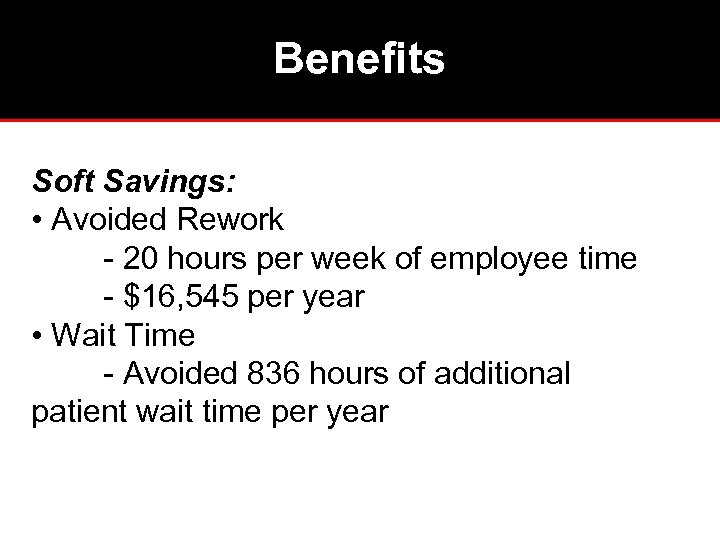 Benefits

Soft Savings:
• Avoided Rework
- 20 hours per week of employee time
- \$16,545 per year
• Wait Time
- Avoided 836 hours of additional patient wait time per year